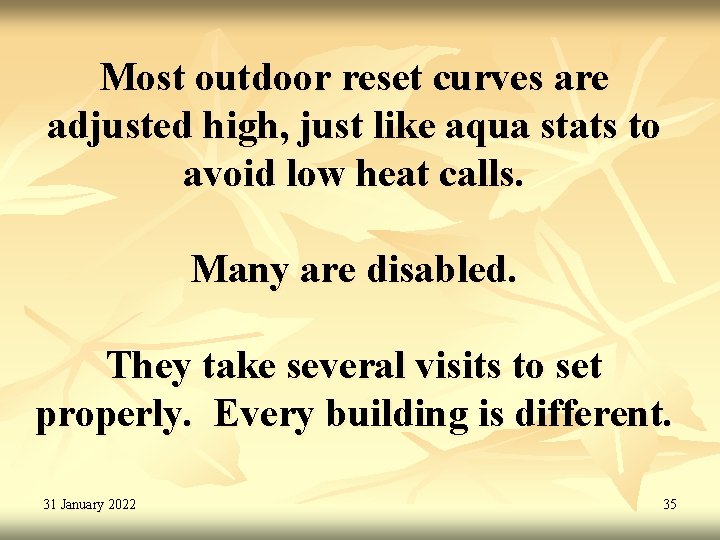 Most outdoor reset curves are adjusted high, just like aqua stats to avoid low heat calls.

Many are disabled.

They take several visits to set properly.  Every building is different.

31 January 2022

35